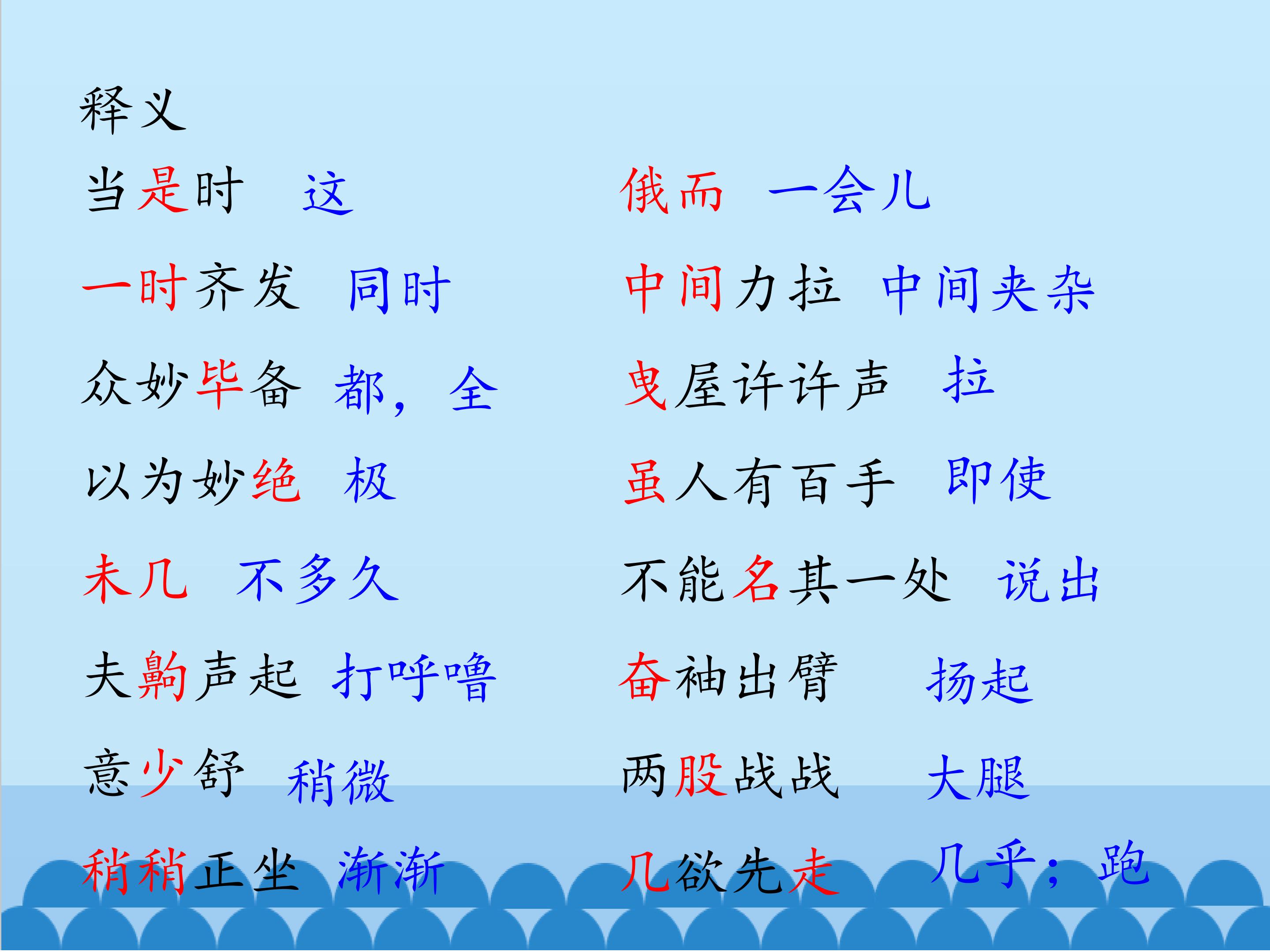 释义

当是时　这

一时齐发　同时

众妙毕备　都，全

以为妙绝　极

未几　不多久

夫齁声起　打呼噜

意少舒　稍微

稍稍正坐　渐渐

俄而　一会儿

中间力拉　中间夹杂

曳屋许许声　拉

虽人有百手　即使

不能名其一处　说出

奋袖出臂　扬起

两股战战　大腿

几欲先走　几乎；跑